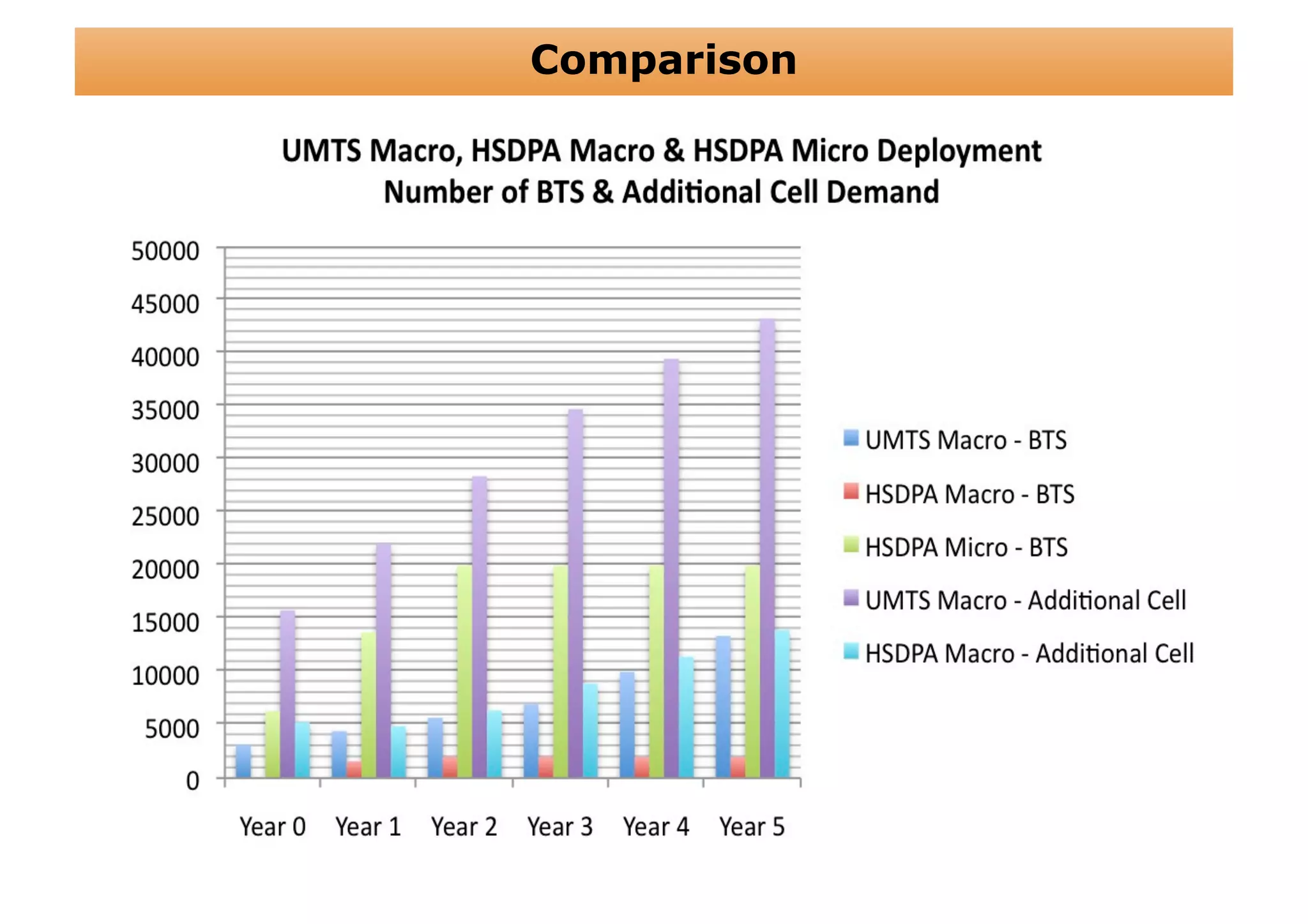 Comparison

UMTS Macro, HSDPA Macro & HSDPA Micro Deployment
Number of BTS & Additional Cell Demand

50000
45000
40000
35000
30000
25000
20000
15000
10000
5000
0

Year 0
Year 1
Year 2
Year 3
Year 4
Year 5

UMTS Macro - BTS
HSDPA Macro - BTS
HSDPA Micro - BTS
UMTS Macro - Additional Cell
HSDPA Macro - Additional Cell